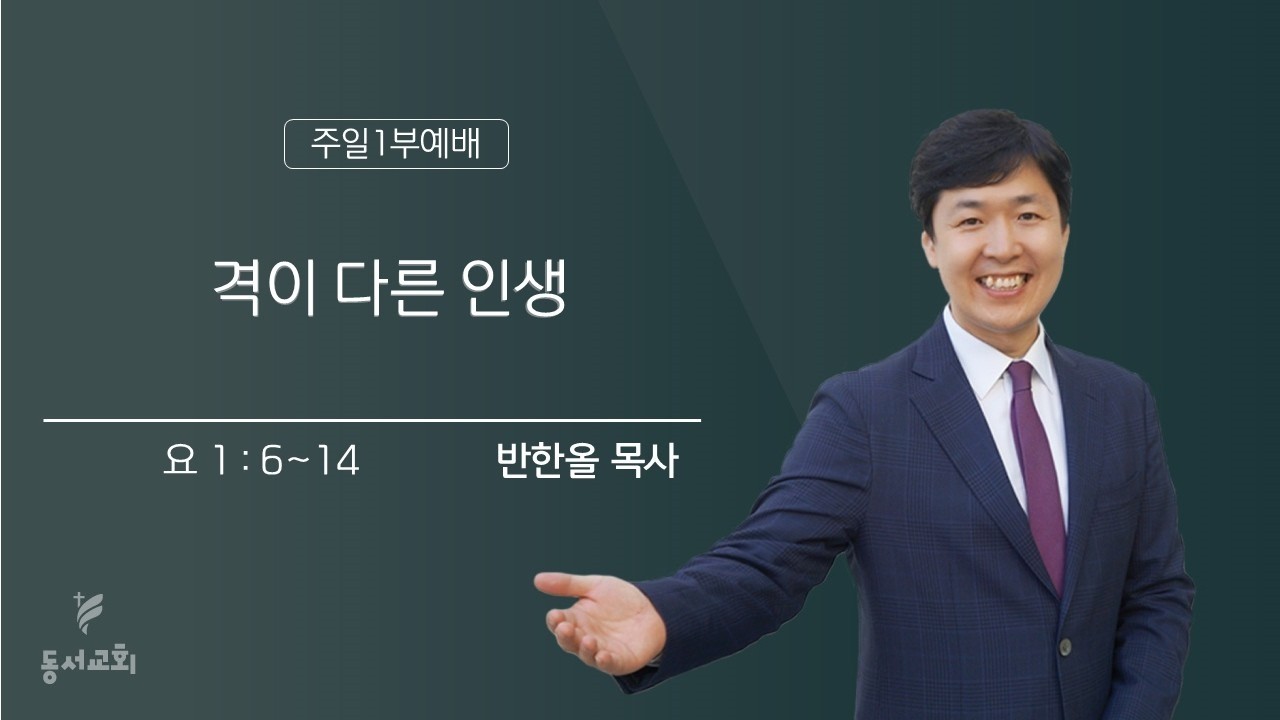 주일1부예배

격이 다른 인생

요 1 : 6~14

반한올 목사

동서교회